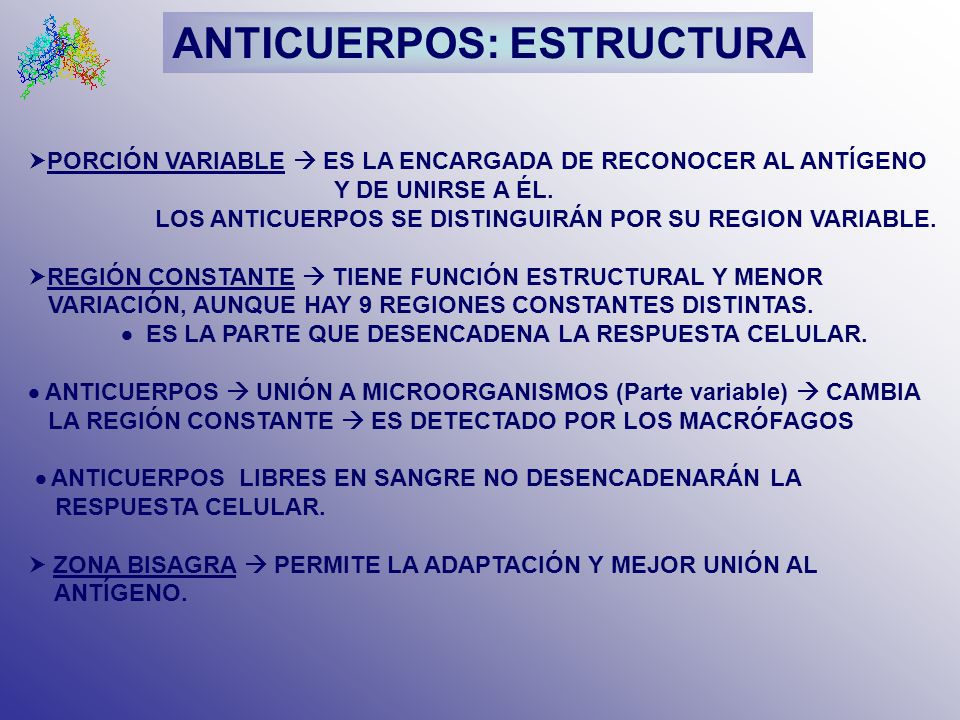 ANTICUERPOS: ESTRUCTURA

➤PORCIÓN VARIABLE → ES LA ENCARGADA DE RECONOCER AL ANTÍGENO Y DE UNIRSE A ÉL.
LOS ANTICUERPOS SE DISTINGUIRÁN POR SU REGION VARIABLE.

➤REGIÓN CONSTANTE → TIENE FUNCIÓN ESTRUCTURAL Y MENOR VARIACIÓN, AUNQUE HAY 9 REGIONES CONSTANTES DISTINTAS.
• ES LA PARTE QUE DESENCADENA LA RESPUESTA CELULAR.

• ANTICUERPOS → UNIÓN A MICROORGANISMOS (Parte variable) → CAMBIA LA REGIÓN CONSTANTE → ES DETECTADO POR LOS MACRÓFAGOS

• ANTICUERPOS LIBRES EN SANGRE NO DESENCADENARÁN LA RESPUESTA CELULAR.

➤ ZONA BISAGRA → PERMITE LA ADAPTACIÓN Y MEJOR UNIÓN AL ANTÍGENO.